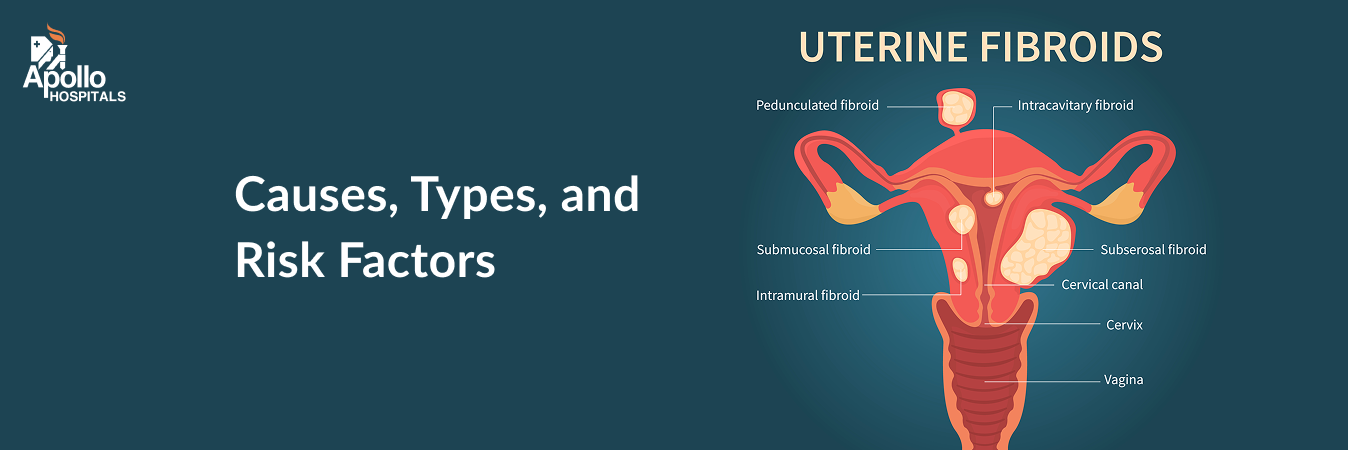 Apollo HOSPITALS

Causes, Types, and Risk Factors

UTERINE FIBROIDS

Pedunculated fibroid

Intracavitary fibroid

Submucosal fibroid

Subserosal fibroid

Intramural fibroid

Cervical canal

Cervix

Vagina